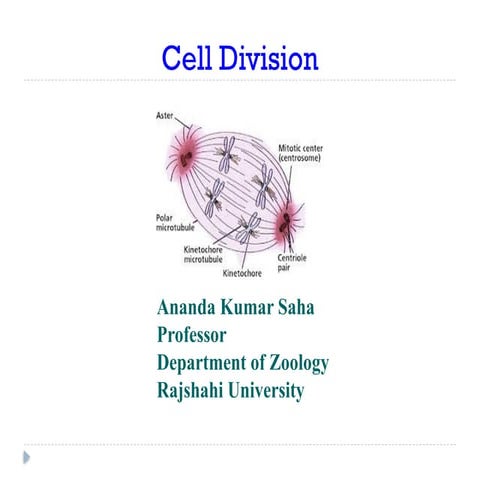 Cell Division

Aster

Mitotic center (centrosome)

Polar microtubule

Kinetochore microtubule

Kinetochore

Centriole pair

Ananda Kumar Saha
Professor
Department of Zoology
Rajshahi University